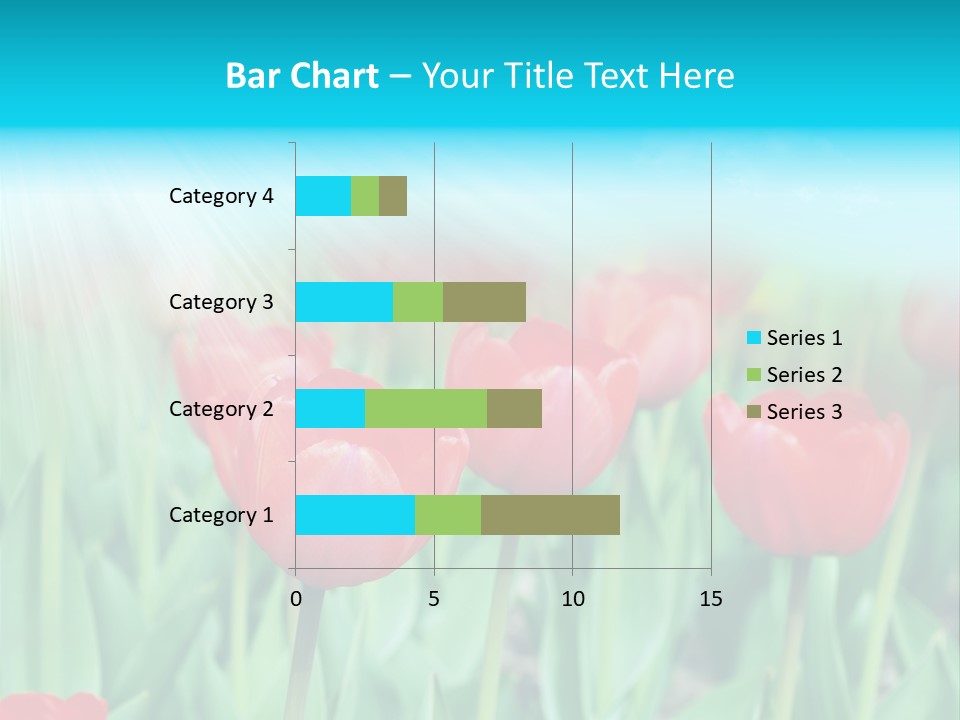 Bar Chart – Your Title Text Here

Category 4
Category 3
Category 2
Category 1

0
5
10
15

Series 1
Series 2
Series 3